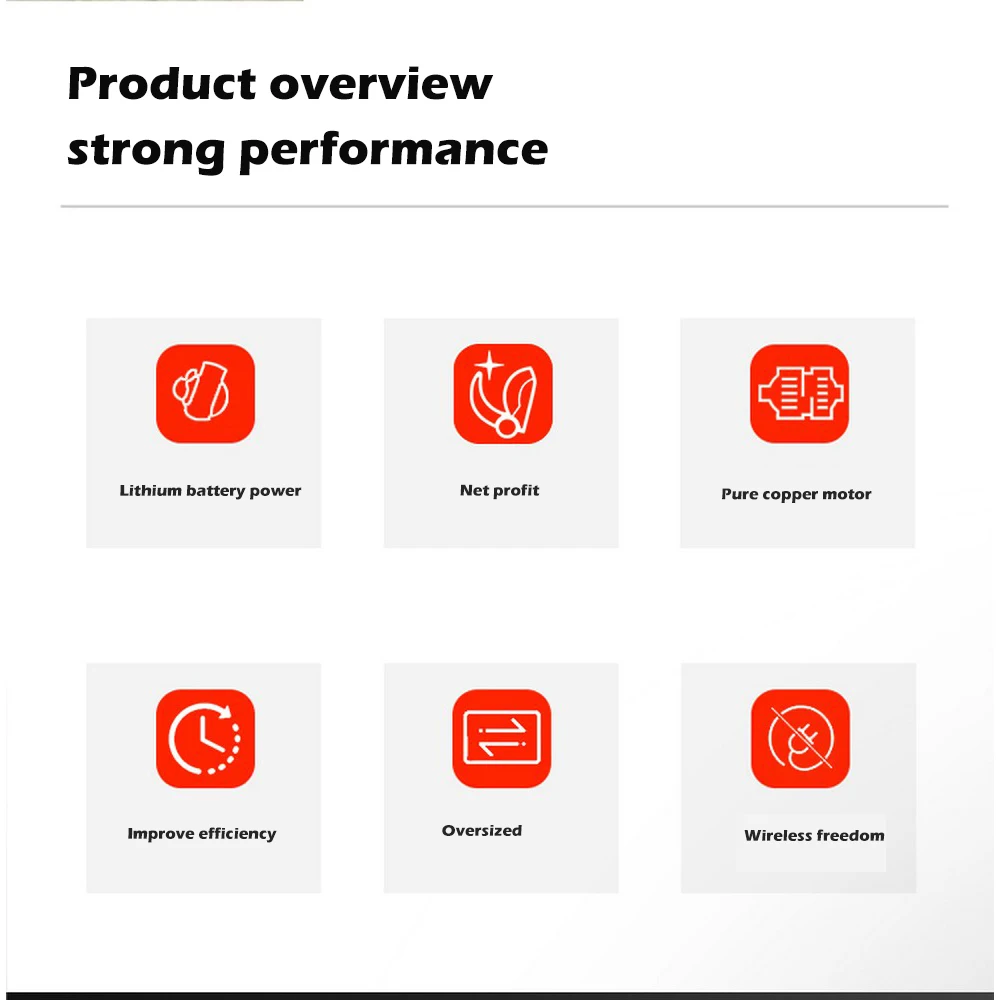 Product overview
strong performance

Lithium battery power

Net profit

Pure copper motor

Improve efficiency

Oversized

Wireless freedom